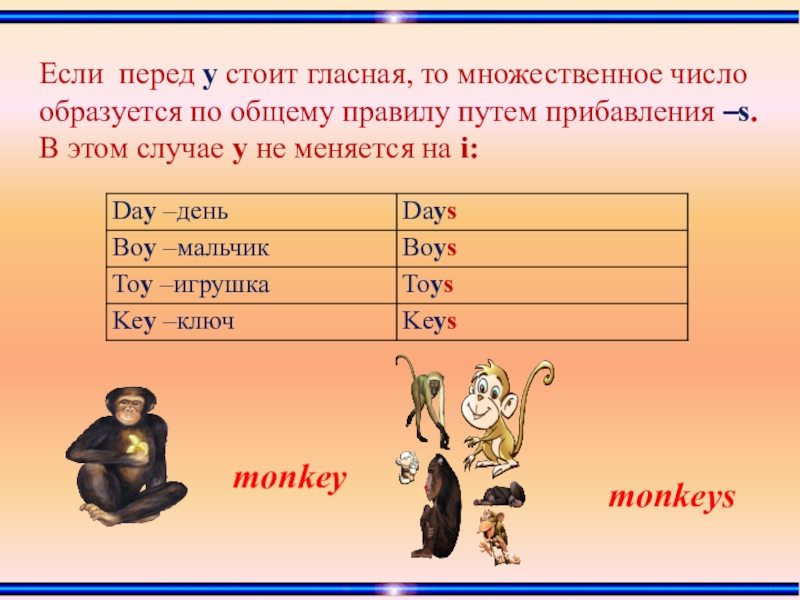 Если перед y стоит гласная, то множественное число образуется по общему правилу путем прибавления –s. В этом случае y не меняется на i:

| Day –день | Days |
|---|---|
| Boy –мальчик | Boys |
| Toy –игрушка | Toys |
| Key –ключ | Keys |

monkey

monkeys